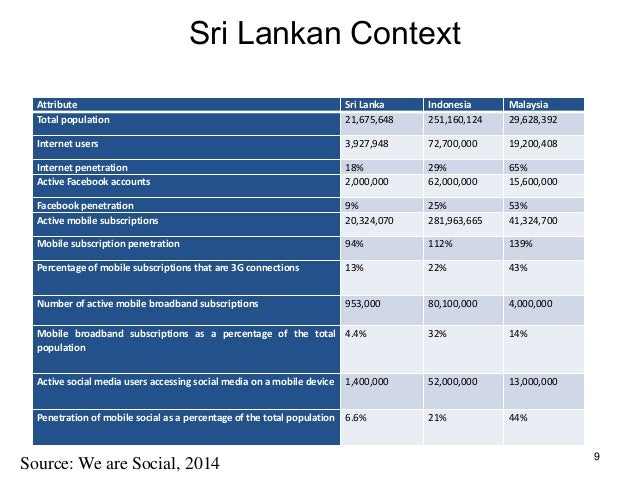 Sri Lankan Context

| Attribute | Sri Lanka | Indonesia | Malaysia |
|---|---|---|---|
| Total population | 21,675,648 | 251,160,124 | 29,628,392 |
| Internet users | 3,927,948 | 72,700,000 | 19,200,408 |
| Internet penetration | 18% | 29% | 65% |
| Active Facebook accounts | 2,000,000 | 62,000,000 | 15,600,000 |
| Facebook penetration | 9% | 25% | 53% |
| Active mobile subscriptions | 20,324,070 | 281,963,665 | 41,324,700 |
| Mobile subscription penetration | 94% | 112% | 139% |
| Percentage of mobile subscriptions that are 3G connections | 13% | 22% | 43% |
| Number of active mobile broadband subscriptions | 953,000 | 80,100,000 | 4,000,000 |
| Mobile broadband subscriptions as a percentage of the total population | 4.4% | 32% | 14% |
| Active social media users accessing social media on a mobile device | 1,400,000 | 52,000,000 | 13,000,000 |
| Penetration of mobile social as a percentage of the total population | 6.6% | 21% | 44% |

Source: We are Social, 2014

9